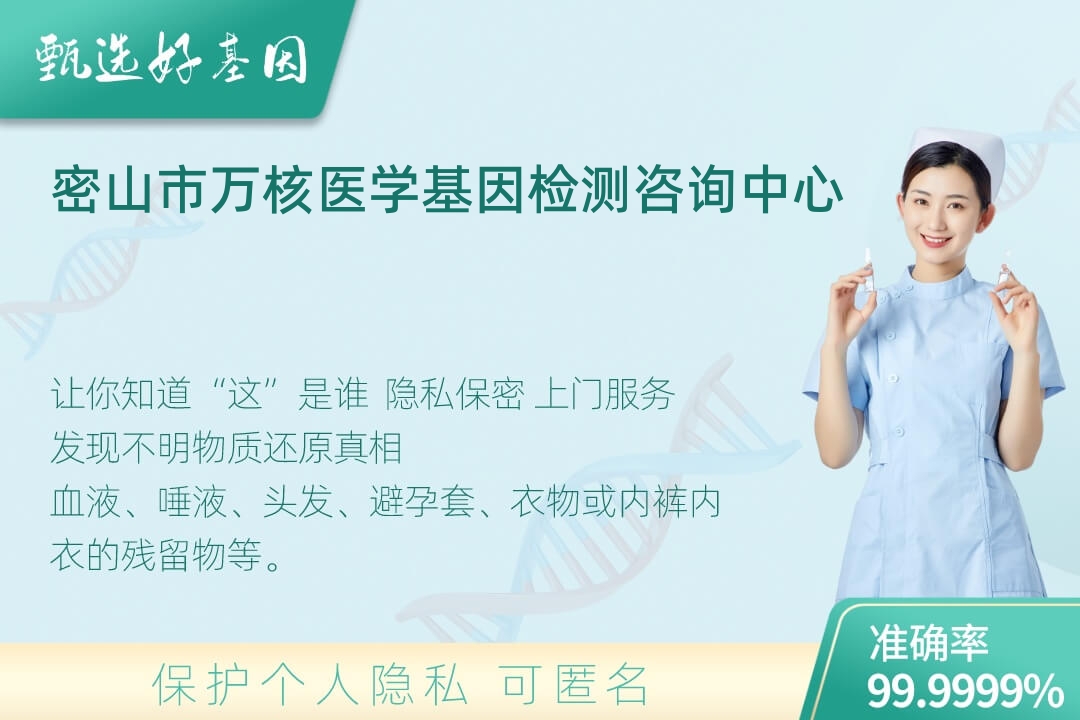 甄选好基因

密山市万核医学基因检测咨询中心

让你知道“这”是谁 隐私保密 上门服务
发现不明物质还原真相
血液、唾液、头发、避孕套、衣物或内裤内衣的残留物等。

保护个人隐私 可匿名

准确率
99.9999%